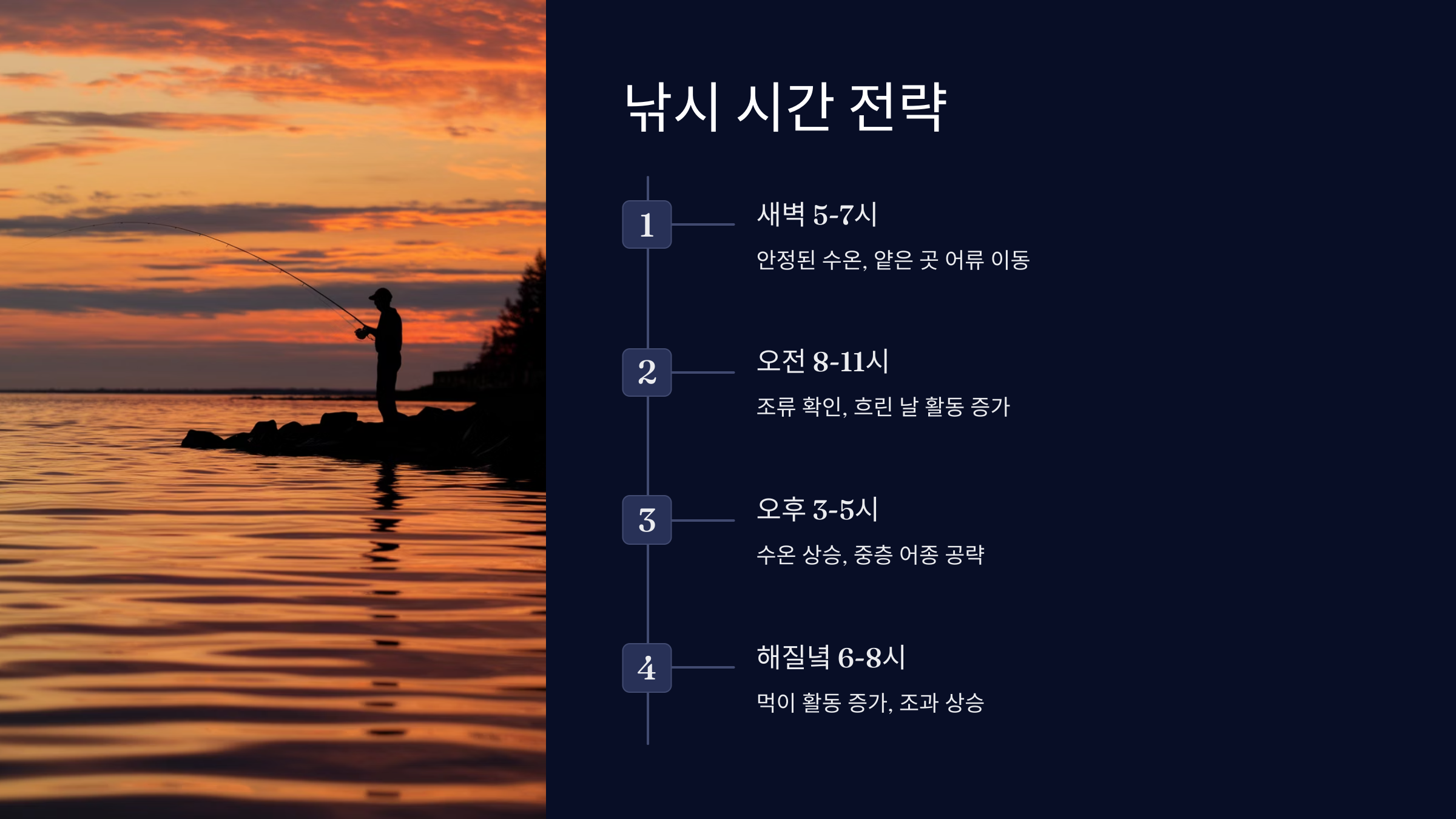 낚시 시간 전략

1

새벽 5-7시

안정된 수온, 얕은 곳 어류 이동

2

오전 8-11시

조류 확인, 흐린 날 활동 증가

3

오후 3-5시

수온 상승, 중층 어종 공략

4

해질녘 6-8시

먹이 활동 증가, 조과 상승